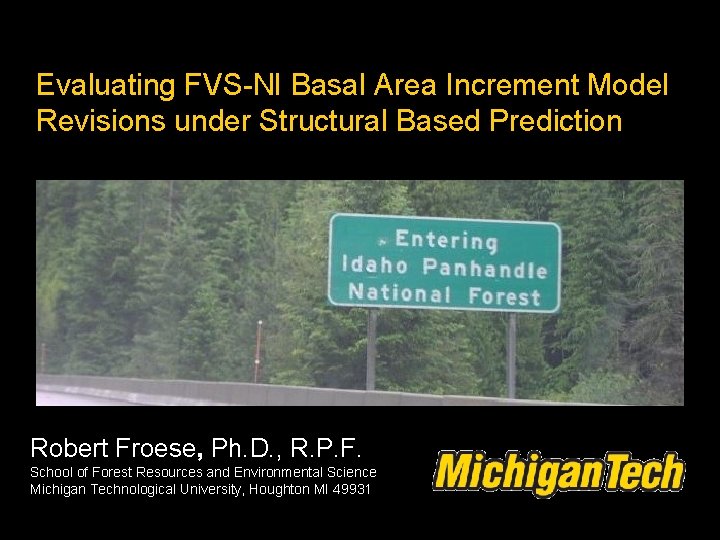 Evaluating FVS-NI Basal Area Increment Model Revisions under Structural Based Prediction

Entering
Idaho Panhandle
National Forest

Robert Froese, Ph.D., R.P.F.
School of Forest Resources and Environmental Science
Michigan Technological University, Houghton MI 49931

MichiganTech